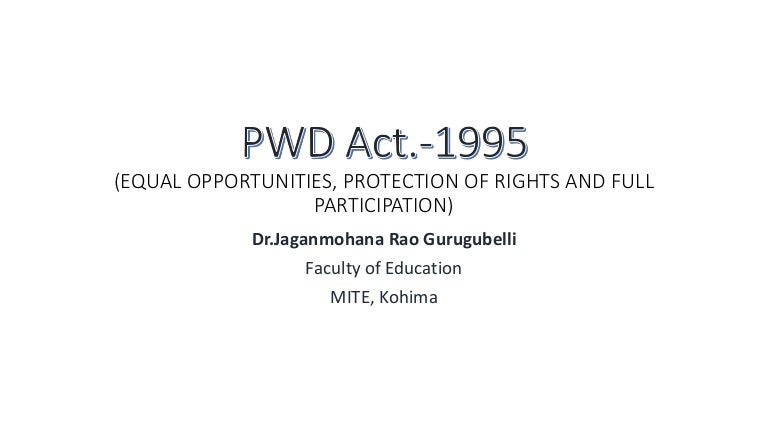 PWD Act.-1995

(EQUAL OPPORTUNITIES, PROTECTION OF RIGHTS AND FULL PARTICIPATION)

Dr.Jaganmohana Rao Gurugubelli

Faculty of Education

MITE, Kohima